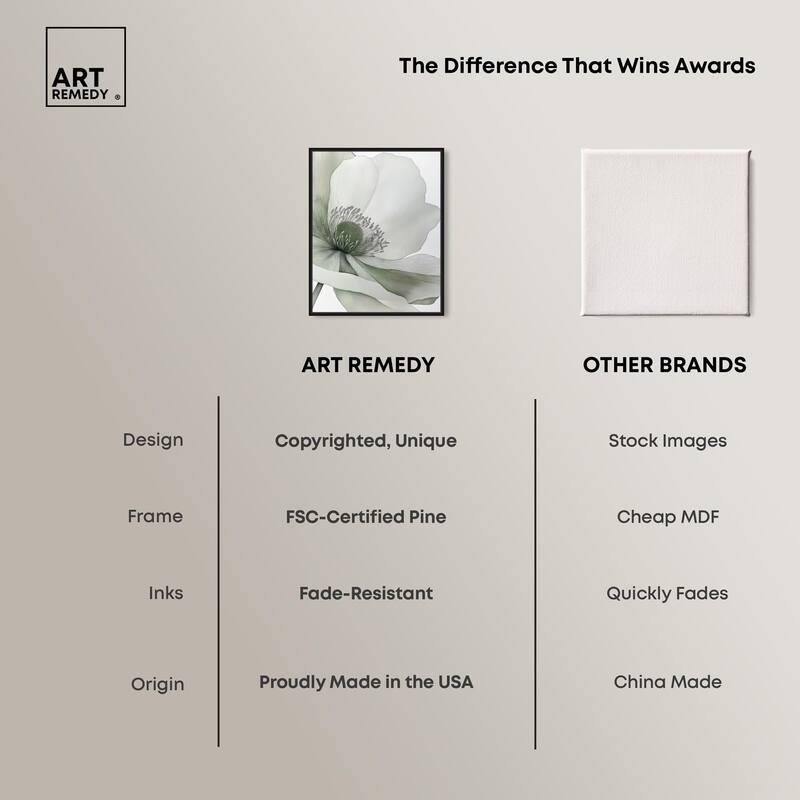 ART REMEDY ®

The Difference That Wins Awards

| | ART REMEDY | OTHER BRANDS |
|---|---|---|
| Design | Copyrighted, Unique | Stock Images |
| Frame | FSC-Certified Pine | Cheap MDF |
| Inks | Fade-Resistant | Quickly Fades |
| Origin | Proudly Made in the USA | China Made |